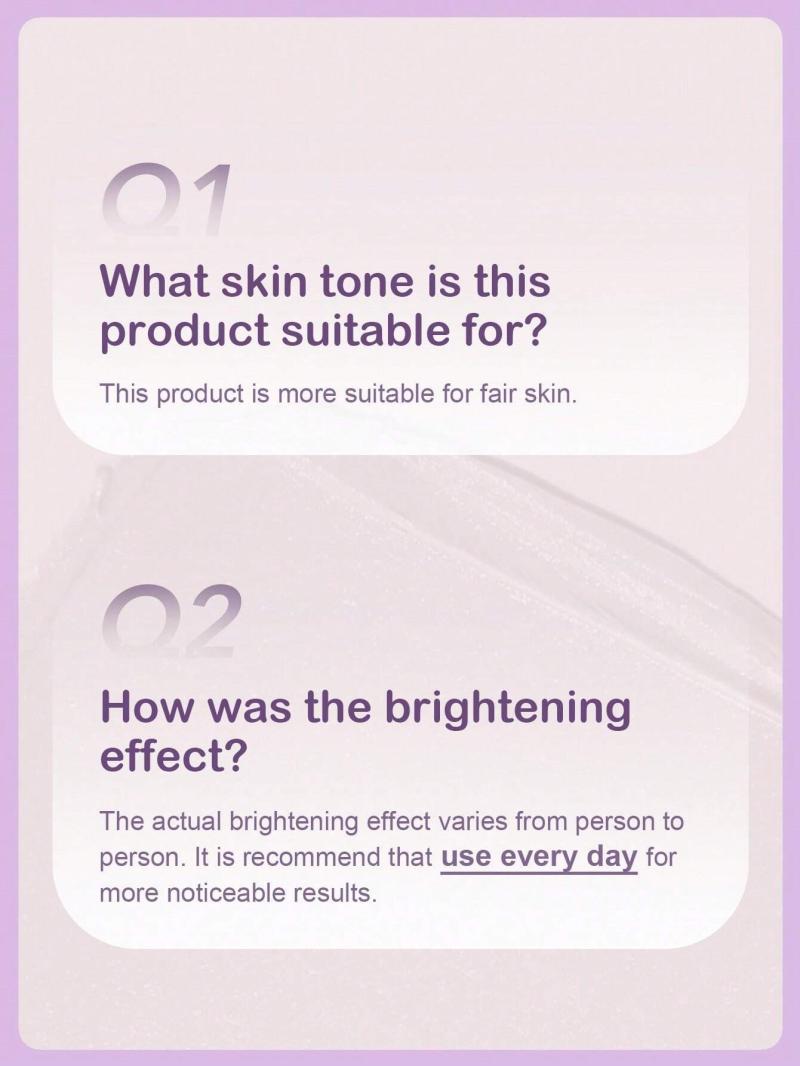 Q1

What skin tone is this product suitable for?

This product is more suitable for fair skin.

Q2

How was the brightening effect?

The actual brightening effect varies from person to person. It is recommend that use every day for more noticeable results.